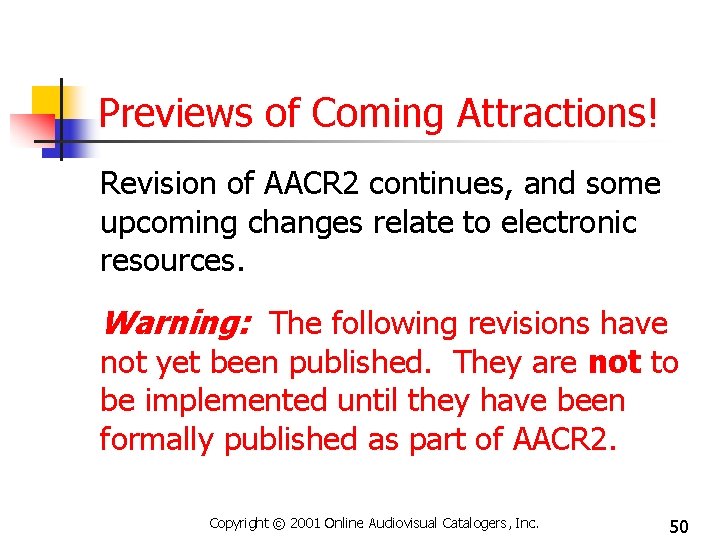 Previews of Coming Attractions!

Revision of AACR2 continues, and some upcoming changes relate to electronic resources.

Warning: The following revisions have not yet been published. They are not to be implemented until they have been formally published as part of AACR2.

Copyright © 2001 Online Audiovisual Catalogers, Inc.

50